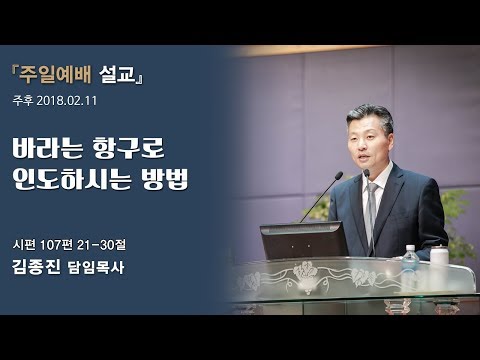 『주일예배 설교』
주후 2018.02.11

바라는 항구로
인도하시는 방법

시편 107편 21-30절
김종진 담임목사